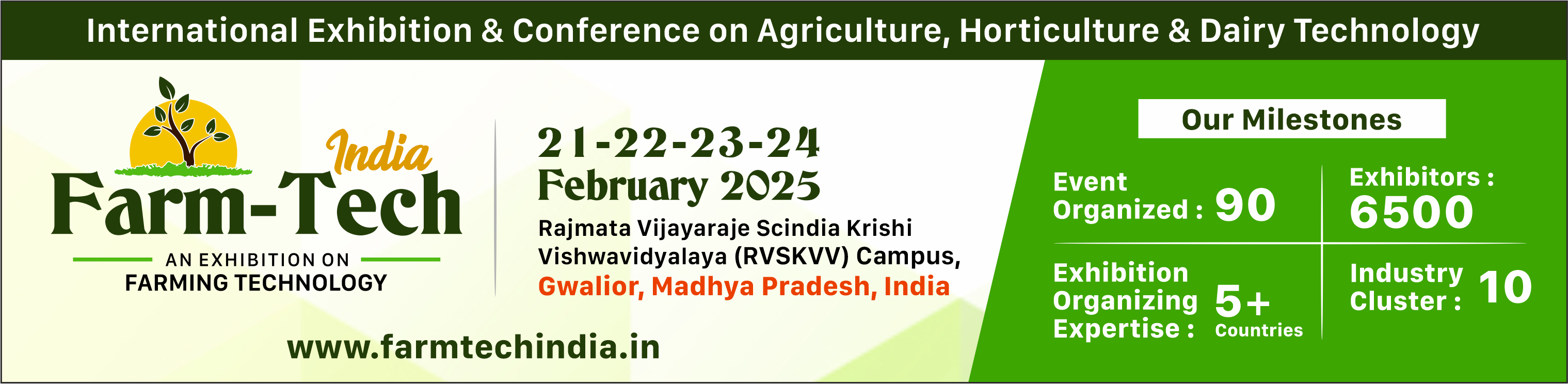 International Exhibition & Conference on Agriculture, Horticulture & Dairy Technology

India
Farm-Tech
AN EXHIBITION ON
FARMING TECHNOLOGY

21-22-23-24
February 2025

Rajmata Vijayaraje Scindia Krishi Vishwavidyalaya (RVSKVV) Campus,
Gwalior, Madhya Pradesh, India

www.farmtechindia.in

Our Milestones

Event Organized : 90

Exhibitors : 6500

Exhibition Organizing Expertise : 5+ Countries

Industry Cluster : 10